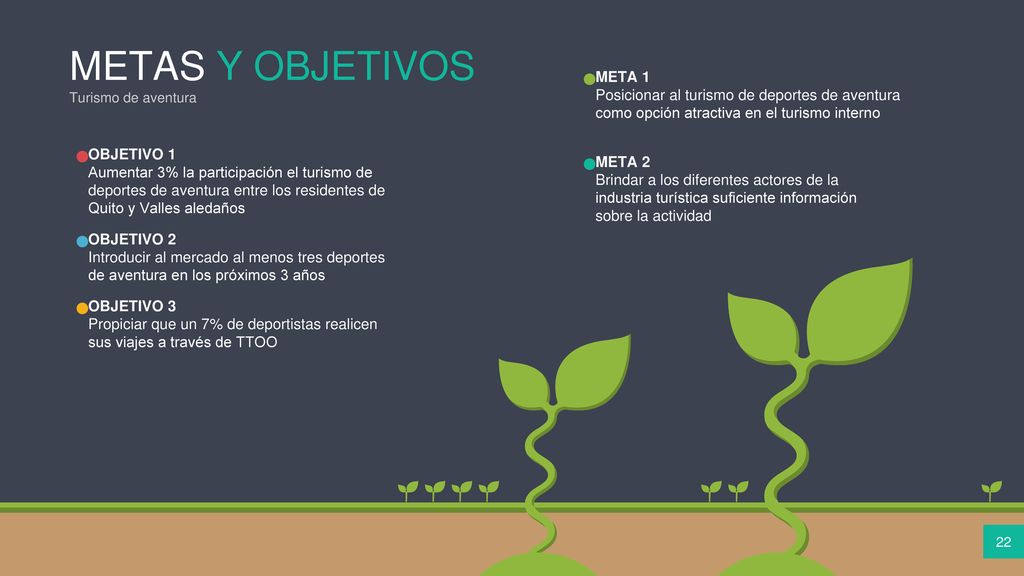 METAS Y OBJETIVOS
Turismo de aventura

OBJETIVO 1
Aumentar 3% la participación el turismo de deportes de aventura entre los residentes de Quito y Valles aledaños

OBJETIVO 2
Introducir al mercado al menos tres deportes de aventura en los próximos 3 años

OBJETIVO 3
Propiciar que un 7% de deportistas realicen sus viajes a través de TTOO

META 1
Posicionar al turismo de deportes de aventura como opción atractiva en el turismo interno

META 2
Brindar a los diferentes actores de la industria turística suficiente información sobre la actividad

22